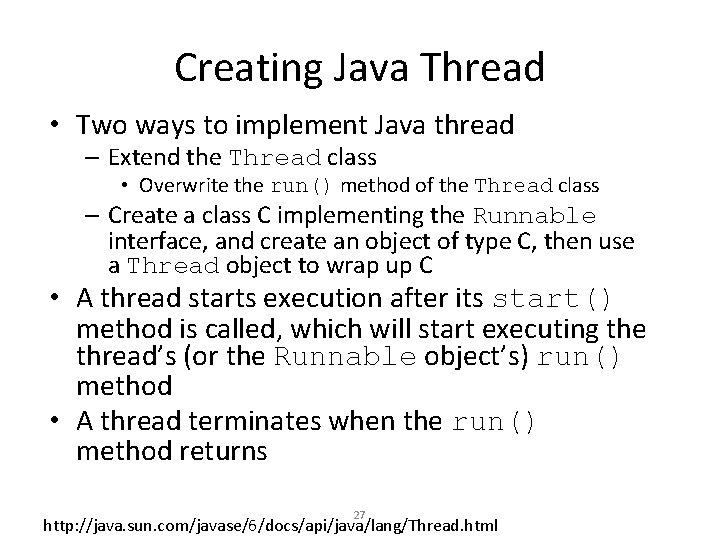 Creating Java Thread

• Two ways to implement Java thread
 – Extend the Thread class
  • Overwrite the run() method of the Thread class
 – Create a class C implementing the Runnable interface, and create an object of type C, then use a Thread object to wrap up C

• A thread starts execution after its start() method is called, which will start executing the thread's (or the Runnable object's) run() method

• A thread terminates when the run() method returns

27

http://java.sun.com/javase/6/docs/api/java/lang/Thread.html